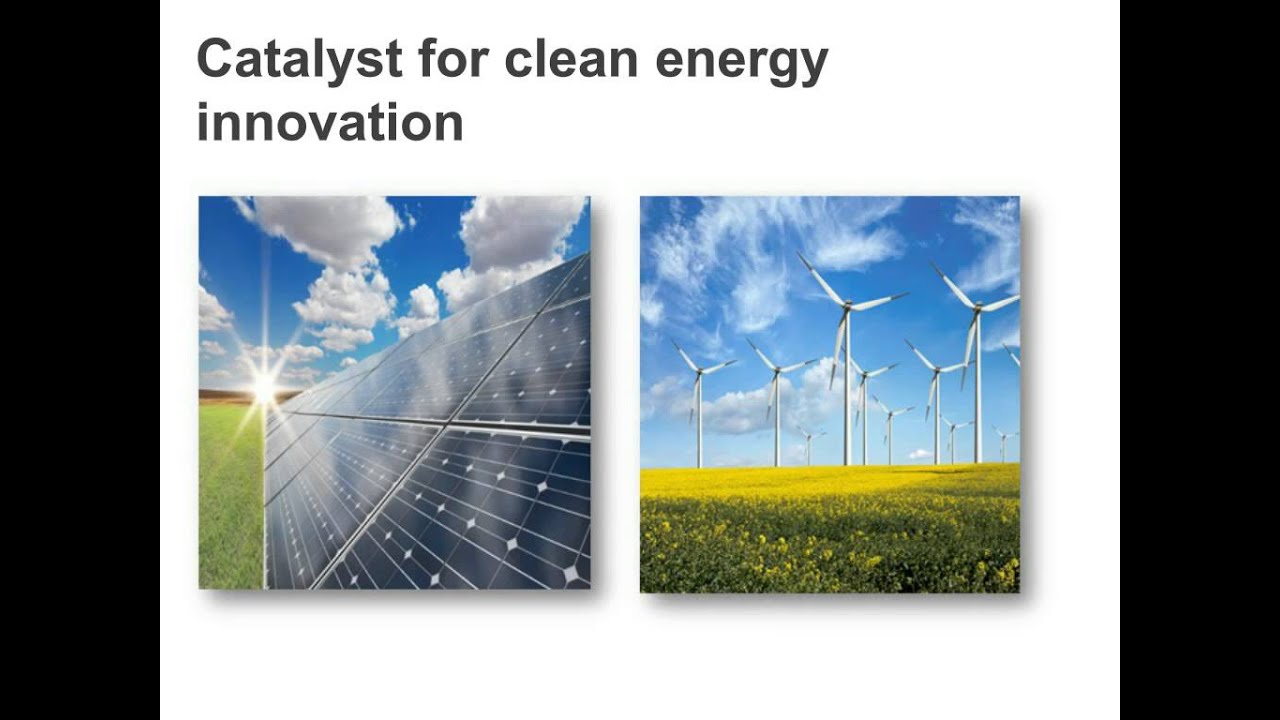 Catalyst for clean energy innovation